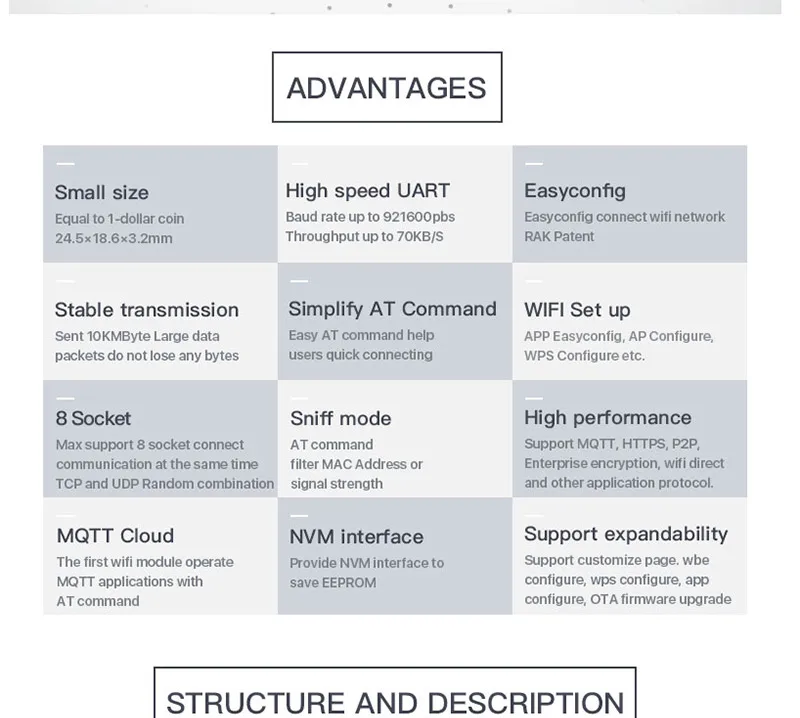 ADVANTAGES

Small size
Equal to 1-dollar coin
24.5×18.6×3.2mm

High speed UART
Baud rate up to 921600pbs
Throughput up to 70KB/S

Easyconfig
Easyconfig connect wifi network
RAK Patent

Stable transmission
Sent 10KMByte Large data packets do not lose any bytes

Simplify AT Command
Easy AT command help users quick connecting

WIFI Set up
APP Easyconfig, AP Configure, WPS Configure etc.

8 Socket
Max support 8 socket connect communication at the same time TCP and UDP Random combination

Sniff mode
AT command
filter MAC Address or signal strength

High performance
Support MQTT, HTTPS, P2P, Enterprise encryption, wifi direct and other application protocol.

MQTT Cloud
The first wifi module operate MQTT applications with AT command

NVM interface
Provide NVM interface to save EEPROM

Support expandability
Support customize page. wbe configure, wps configure, app configure, OTA firmware upgrade

STRUCTURE AND DESCRIPTION